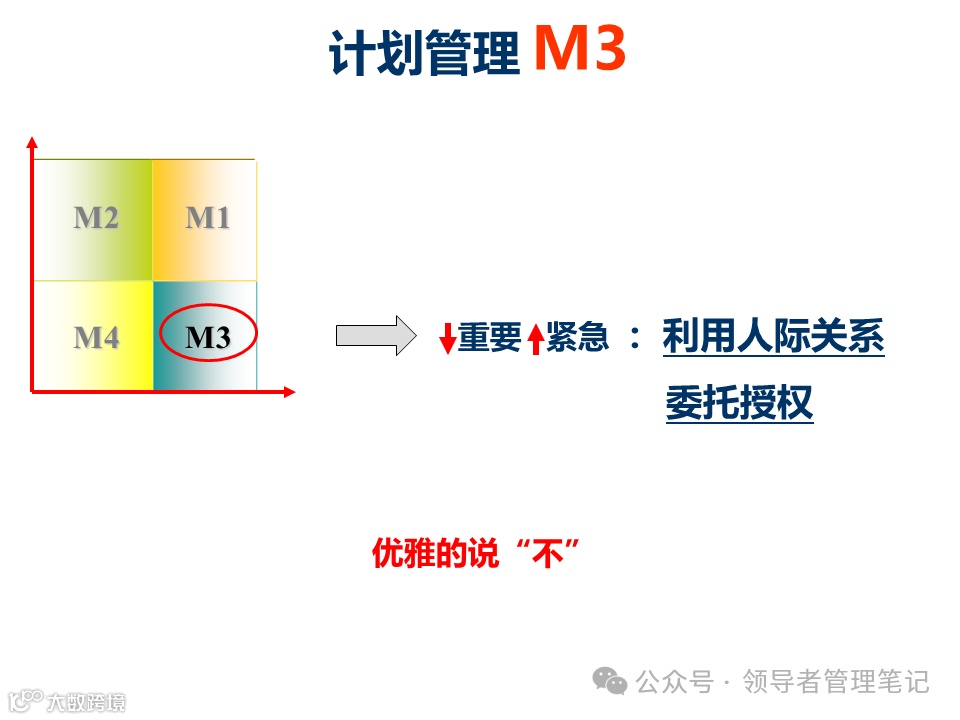 计划管理 M3

M2 M1
M4 M3

↓重要↑紧急 ： 利用人际关系
委托授权

优雅的说“不”

公众号 · 领导者管理笔记

大数跨境